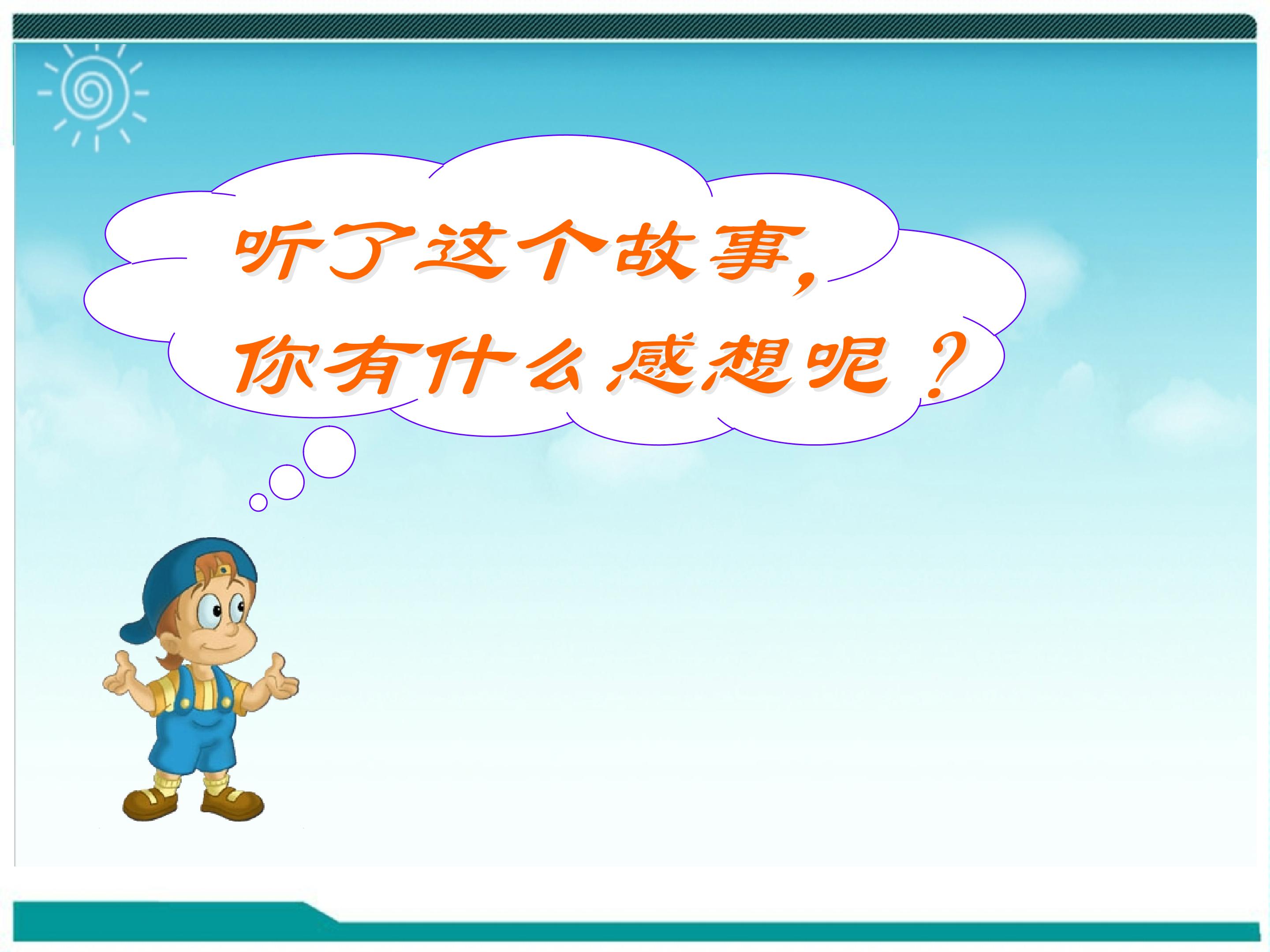 听了这个故事，
你有什么感想呢？